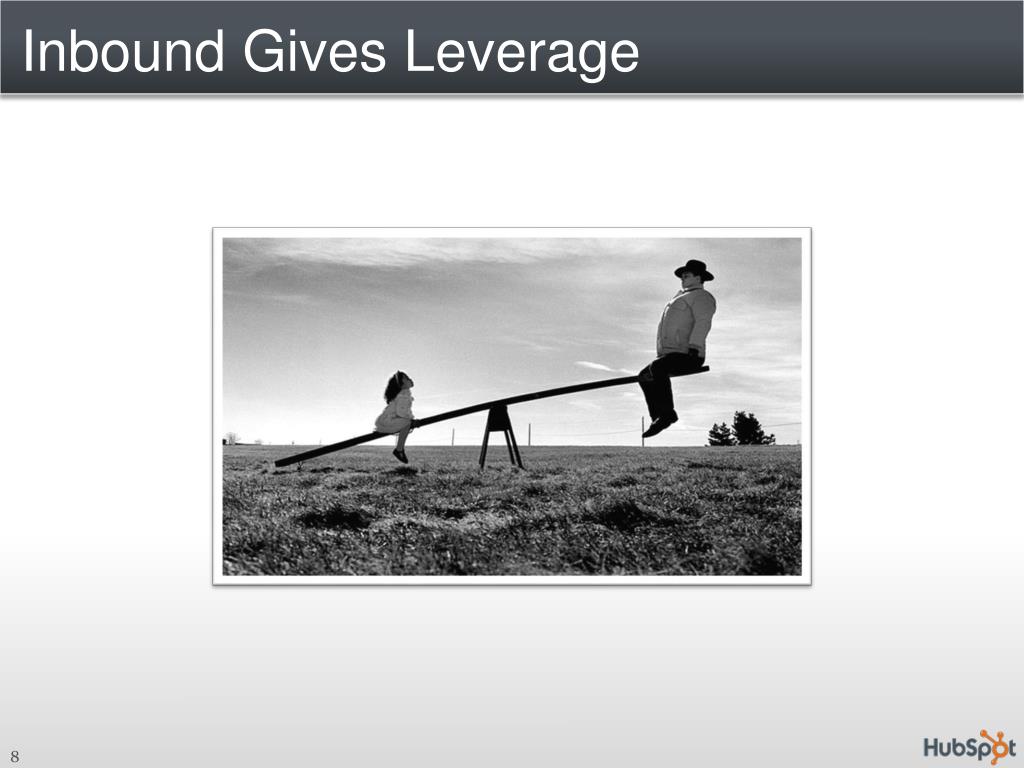 Inbound Gives Leverage

8

HubSpot